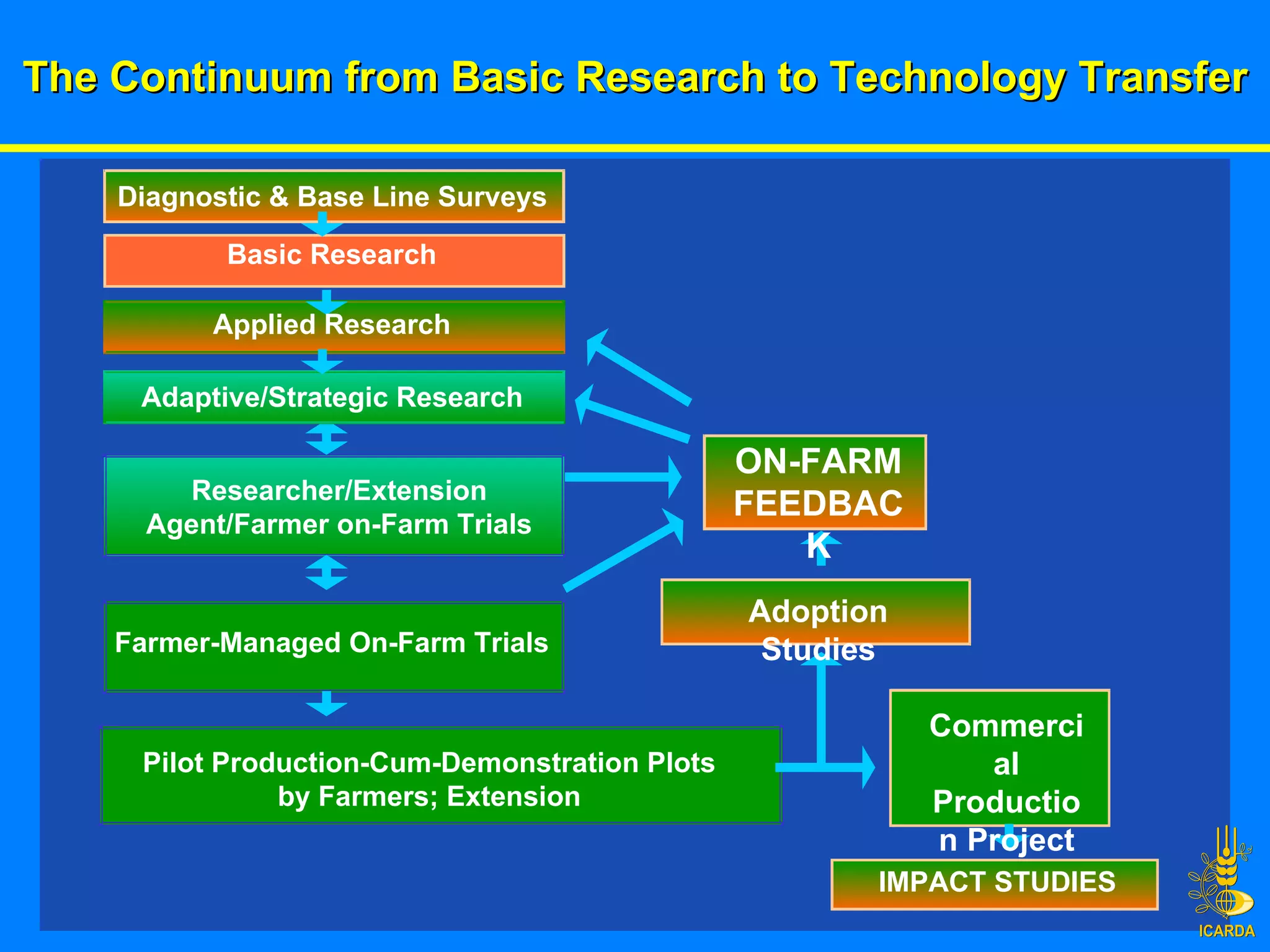 The Continuum from Basic Research to Technology Transfer

Diagnostic & Base Line Surveys

Basic Research

Applied Research

Adaptive/Strategic Research

Researcher/Extension Agent/Farmer on-Farm Trials

Farmer-Managed On-Farm Trials

Pilot Production-Cum-Demonstration Plots by Farmers; Extension

ON-FARM FEEDBAC K

Adoption Studies

Commerci al Productio n Project

IMPACT STUDIES

ICARDA